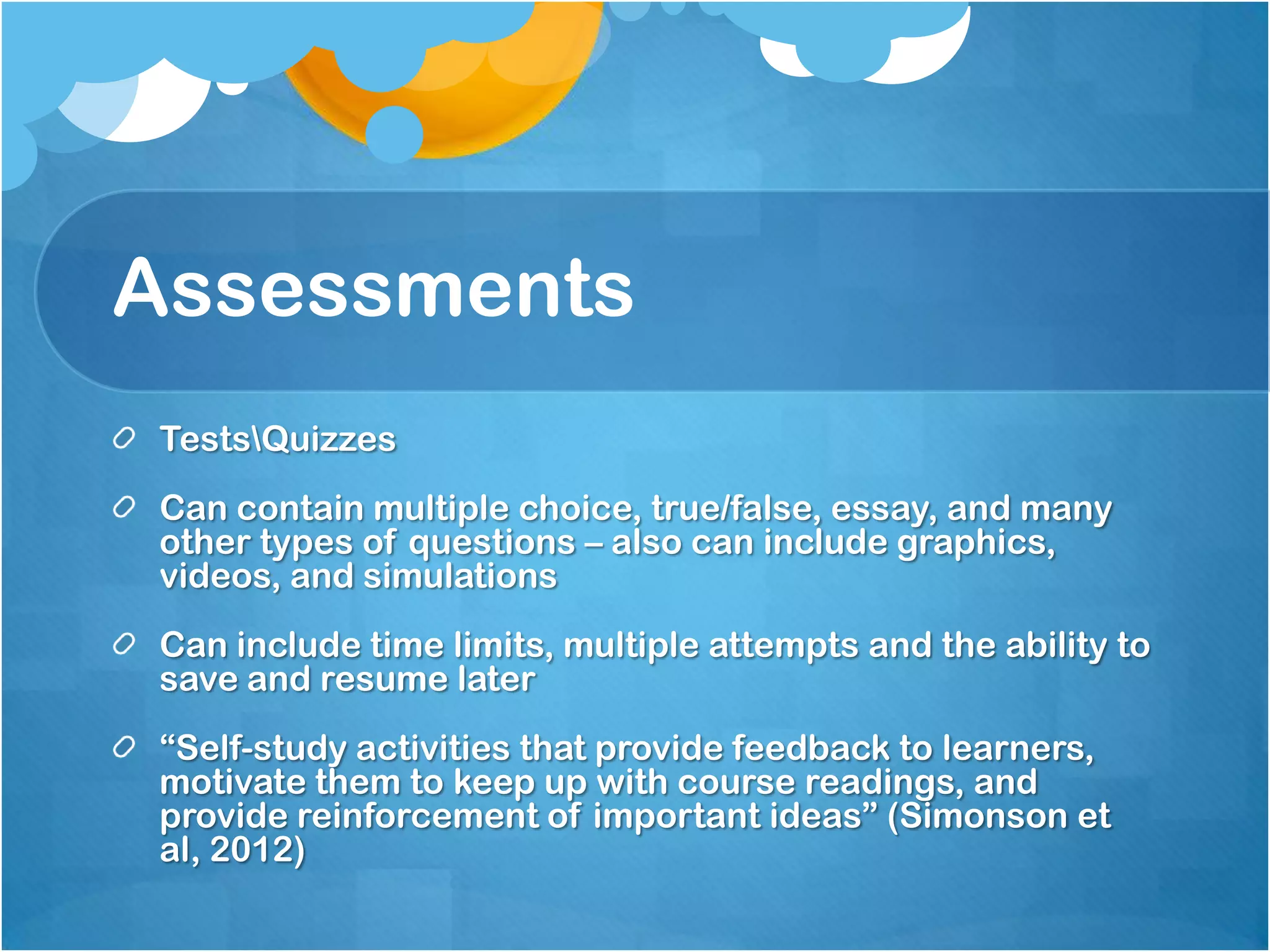 Assessments

Tests\Quizzes

Can contain multiple choice, true/false, essay, and many other types of questions – also can include graphics, videos, and simulations

Can include time limits, multiple attempts and the ability to save and resume later

“Self-study activities that provide feedback to learners, motivate them to keep up with course readings, and provide reinforcement of important ideas” (Simonson et al, 2012)